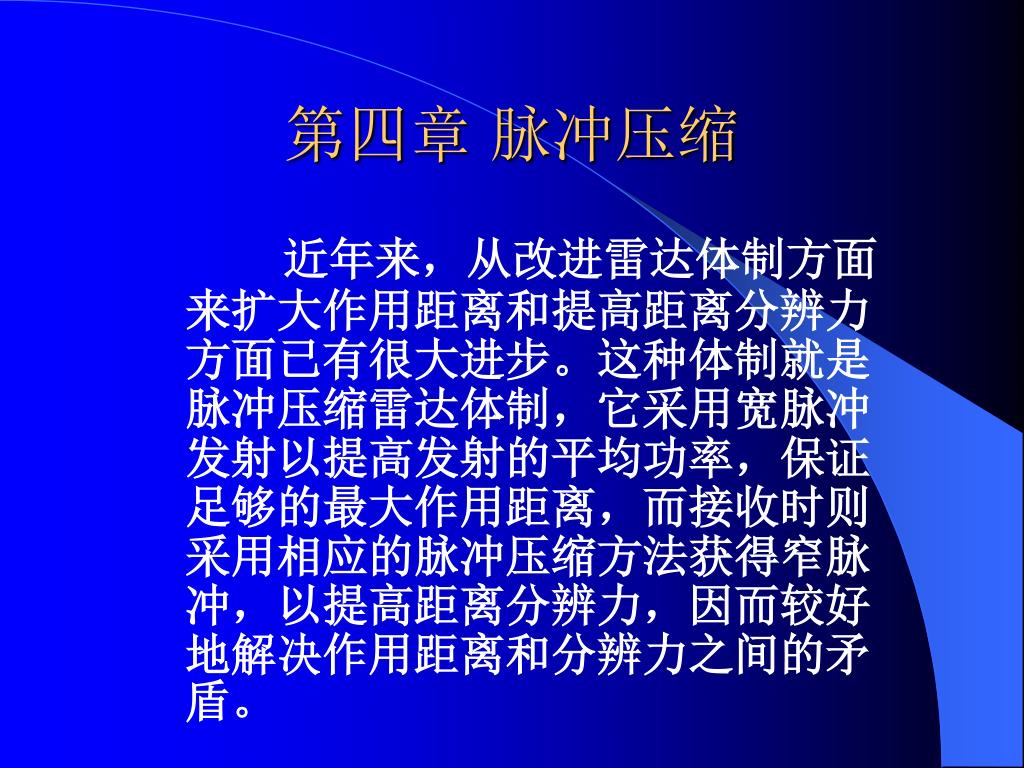 第四章 脉冲压缩

近年来，从改进雷达体制方面来扩大作用距离和提高距离分辨力方面已有很大进步。这种体制就是脉冲压缩雷达体制，它采用宽脉冲发射以提高发射的平均功率，保证足够的最大作用距离，而接收时则采用相应的脉冲压缩方法获得窄脉冲，以提高距离分辨力，因而较好地解决作用距离和分辨力之间的矛盾。